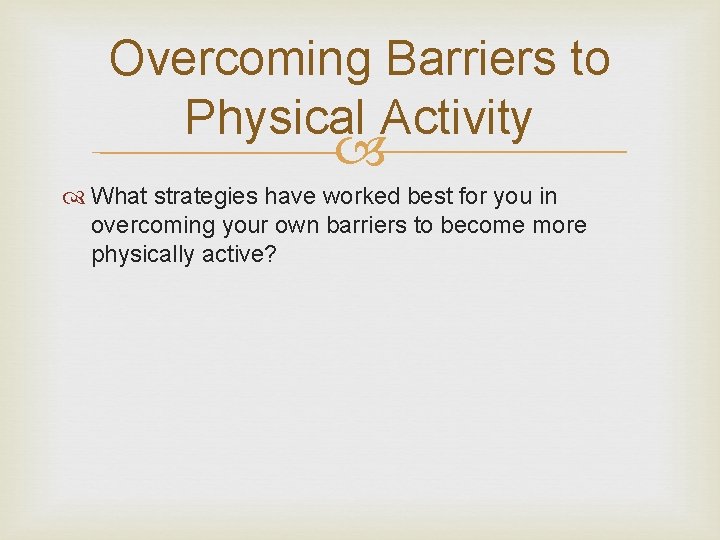 Overcoming Barriers to Physical Activity

What strategies have worked best for you in overcoming your own barriers to become more physically active?